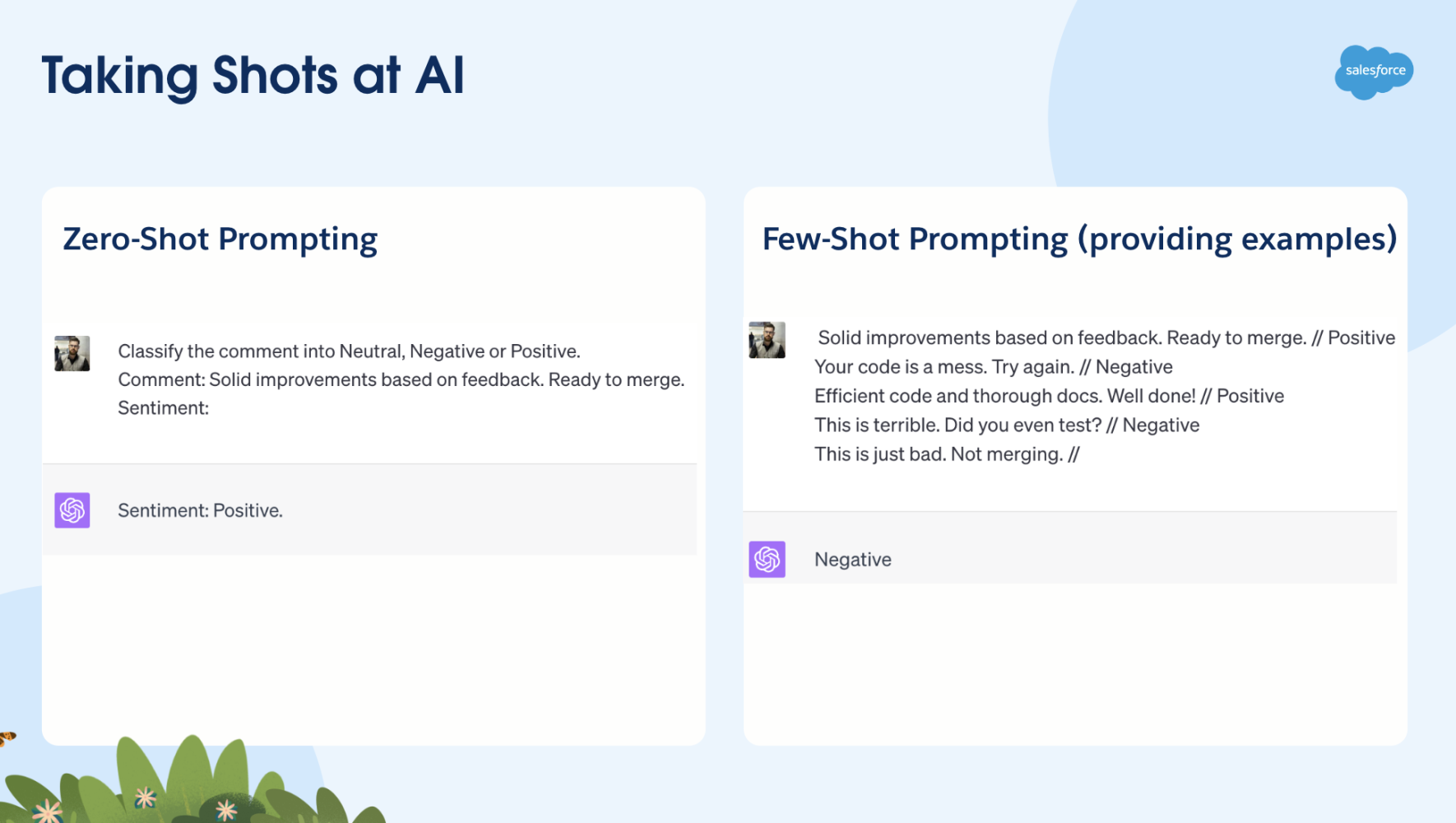 Taking Shots at AI

salesforce

Zero-Shot Prompting

Classify the comment into Neutral, Negative or Positive.
Comment: Solid improvements based on feedback. Ready to merge.
Sentiment:

Sentiment: Positive.

Few-Shot Prompting (providing examples)

Solid improvements based on feedback. Ready to merge. // Positive
Your code is a mess. Try again. // Negative
Efficient code and thorough docs. Well done! // Positive
This is terrible. Did you even test? // Negative
This is just bad. Not merging. //

Negative